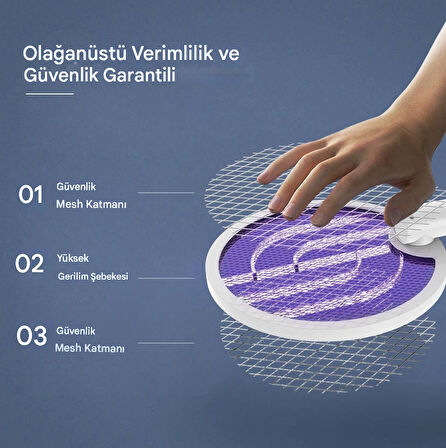 Olağanüstü Verimlilik ve Güvenlik Garantili

01 Güvenlik Mesh Katmanı

02 Yüksek Gerilim Şebekesi

03 Güvenlik Mesh Katmanı